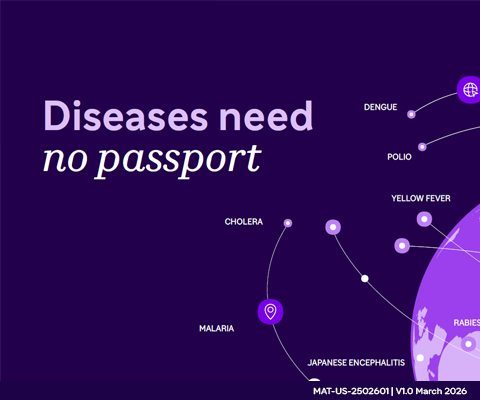 Diseases need
no passport

DENGUE

POLIO

YELLOW FEVER

CHOLERA

MALARIA

RABIES

JAPANESE ENCEPHALITIS

MAT-US-2502601 | V1.0 March 2026